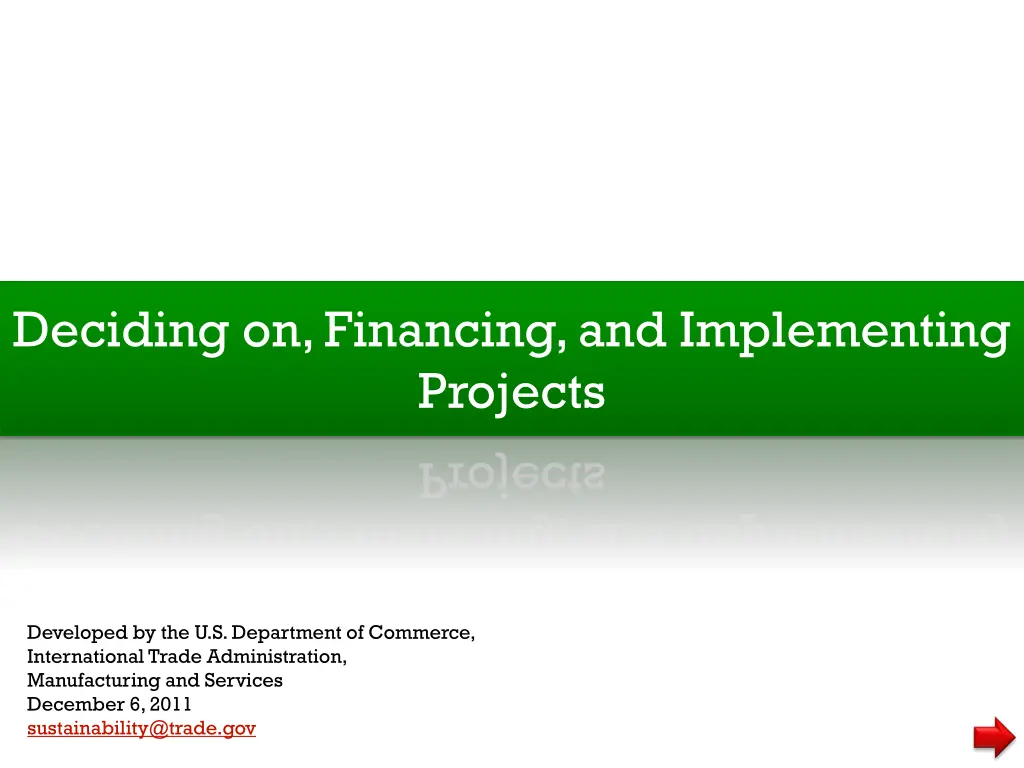 Deciding on, Financing, and Implementing Projects

Developed by the U.S. Department of Commerce,
International Trade Administration,
Manufacturing and Services
December 6, 2011
sustainability@trade.gov